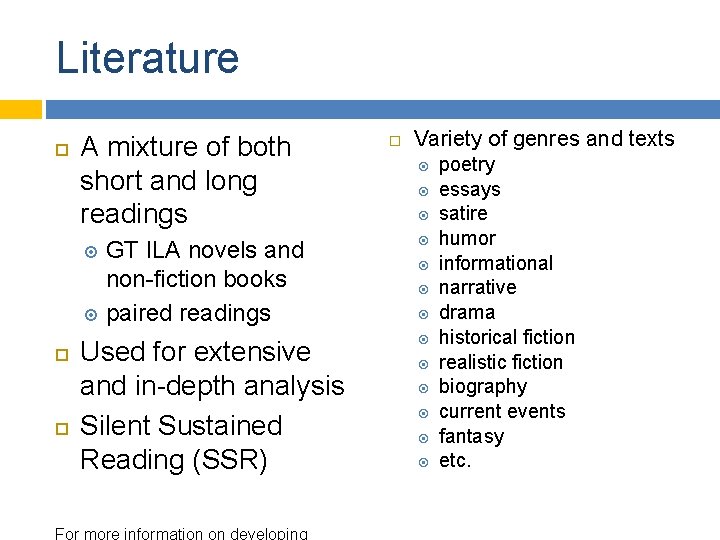 Literature

A mixture of both short and long readings
GT ILA novels and non-fiction books
paired readings
Used for extensive and in-depth analysis
Silent Sustained Reading (SSR)

Variety of genres and texts
poetry
essays
satire
humor
informational
narrative
drama
historical fiction
realistic fiction
biography
current events
fantasy
etc.

For more information on developing